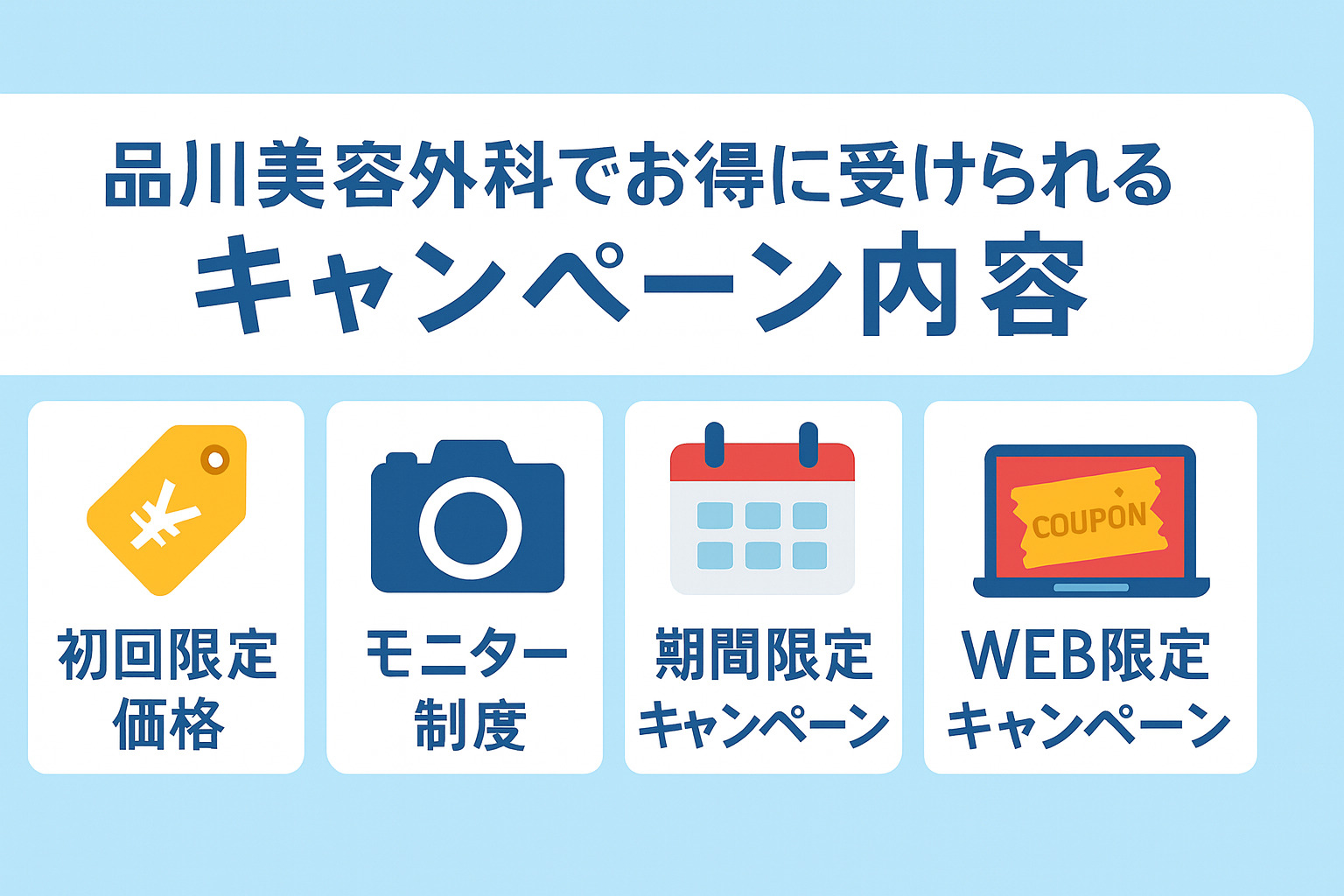 品川美容外科でお得に受けられる
キャンペーン内容

¥

初回限定
価格

モニター
制度

期間限定
キャンペーン

COUPON

WEB限定
キャンペーン